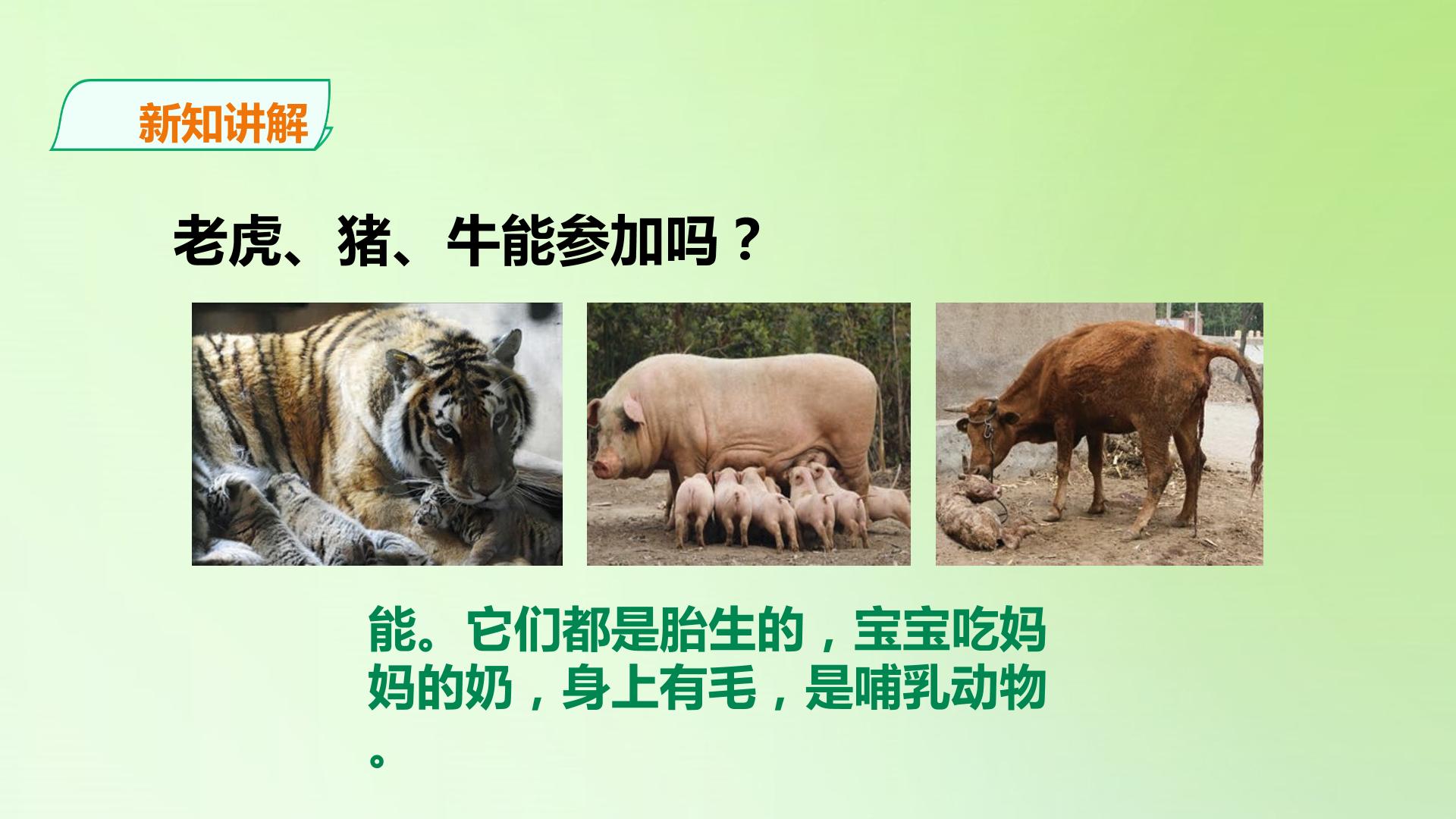 新知讲解

老虎、猪、牛能参加吗？

能。它们都是胎生的，宝宝吃妈妈的奶，身上有毛，是哺乳动物。